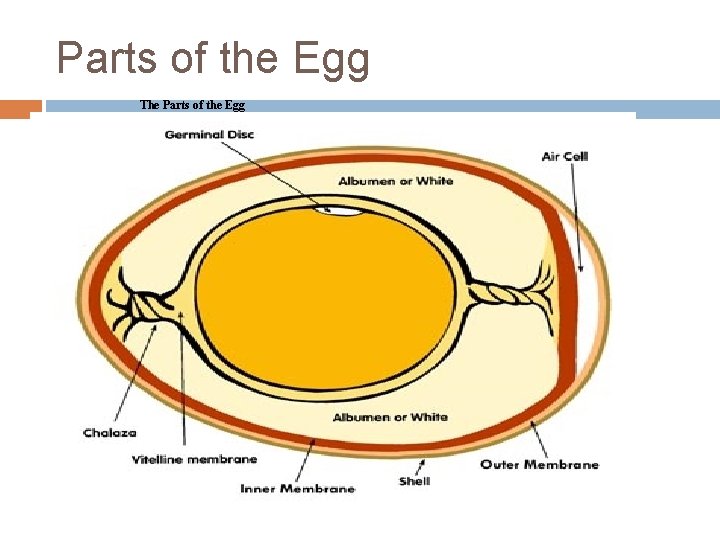 Parts of the Egg

The Parts of the Egg

Germinal Disc

Air Cell

Albumen or White

Albumen or White

Chalaza

Vitelline membrane

Inner Membrane

Shell

Outer Membrane